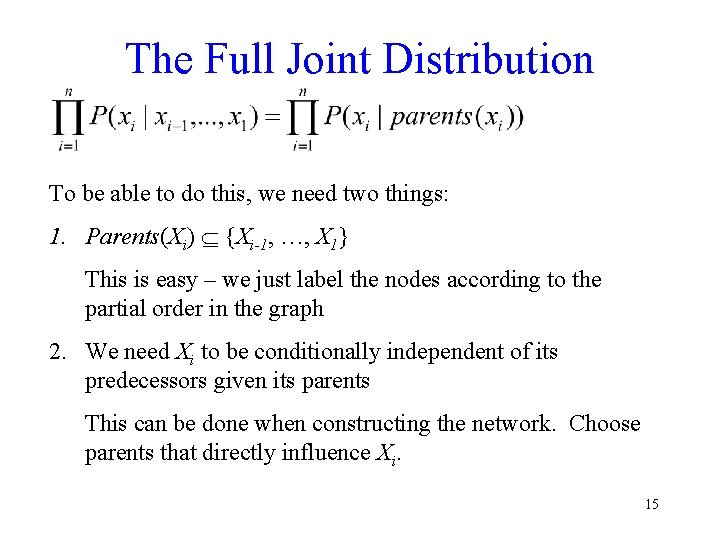 The Full Joint Distribution

$\prod_{i=1}^{n} P(x_i \mid x_{i-1},...,x_1) = \prod_{i=1}^{n} P(x_i \mid parents(x_i))$

To be able to do this, we need two things:

1. $Parents(X_i) \subseteq \{X_{i-1}, \ldots, X_1\}$

This is easy – we just label the nodes according to the partial order in the graph

2. We need $X_i$ to be conditionally independent of its predecessors given its parents

This can be done when constructing the network. Choose parents that directly influence $X_i$.

15